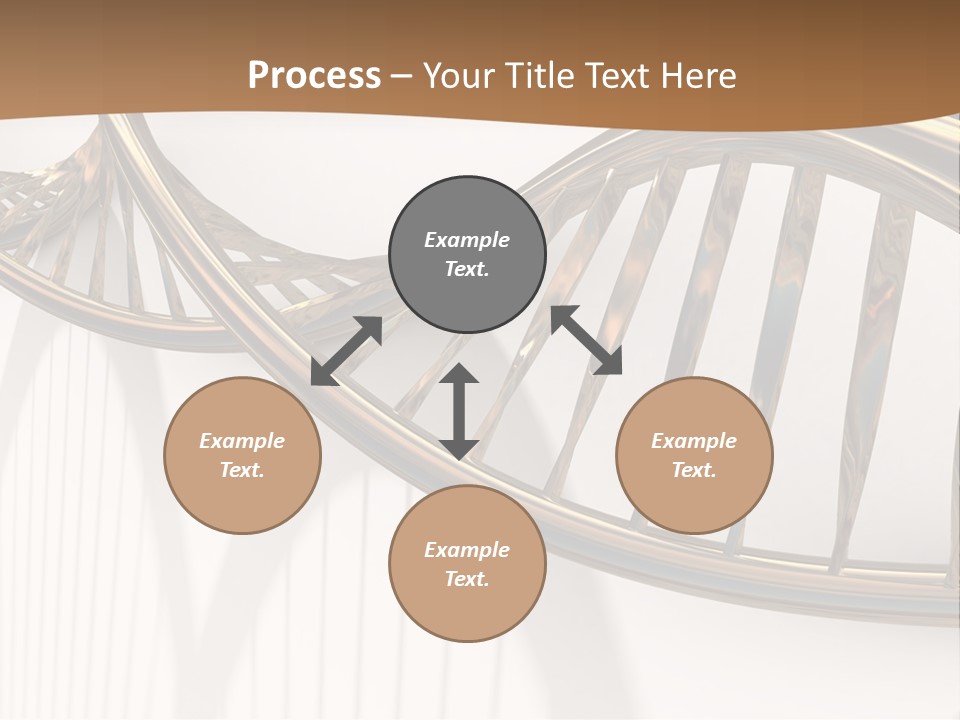 Process – Your Title Text Here

Example Text.

Example Text.

Example Text.

Example Text.